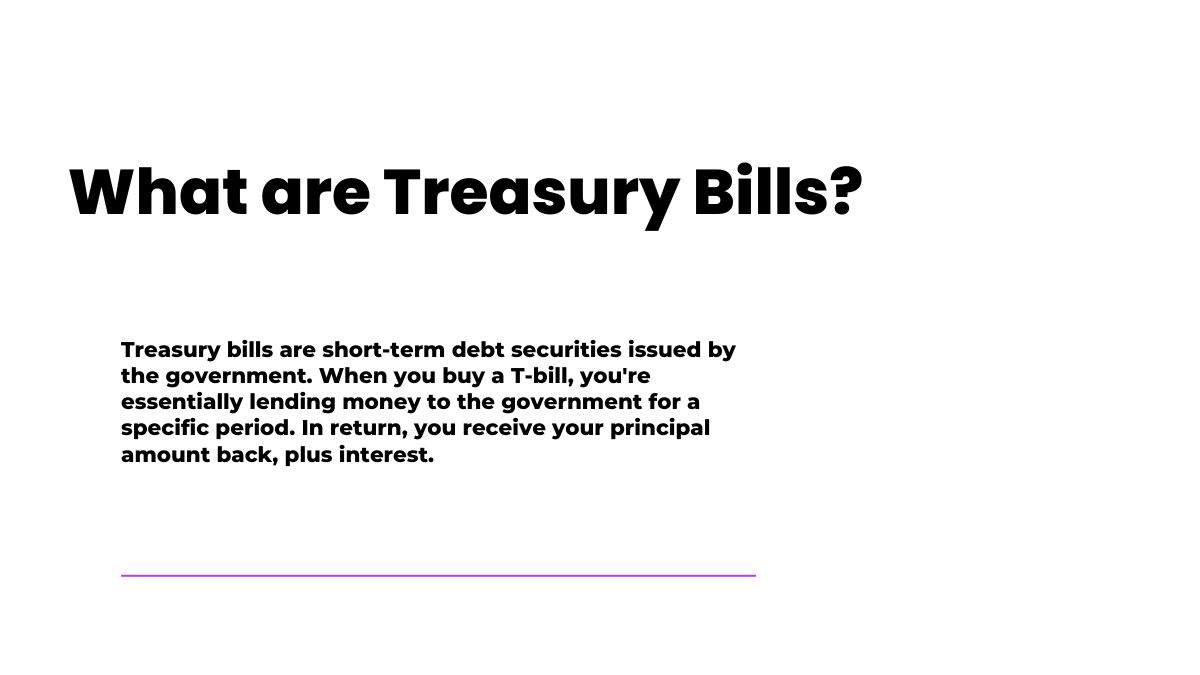 What are Treasury Bills?

Treasury bills are short-term debt securities issued by the government. When you buy a T-bill, you're essentially lending money to the government for a specific period. In return, you receive your principal amount back, plus interest.